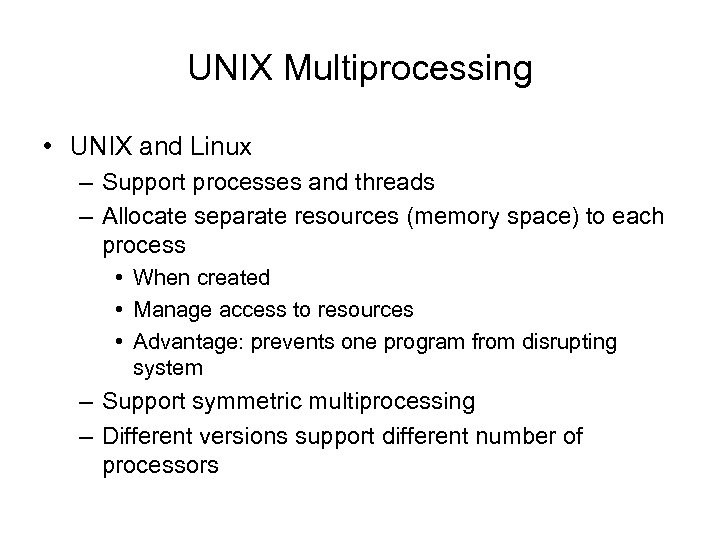 UNIX Multiprocessing

• UNIX and Linux
– Support processes and threads
– Allocate separate resources (memory space) to each process
• When created
• Manage access to resources
• Advantage: prevents one program from disrupting system
– Support symmetric multiprocessing
– Different versions support different number of processors